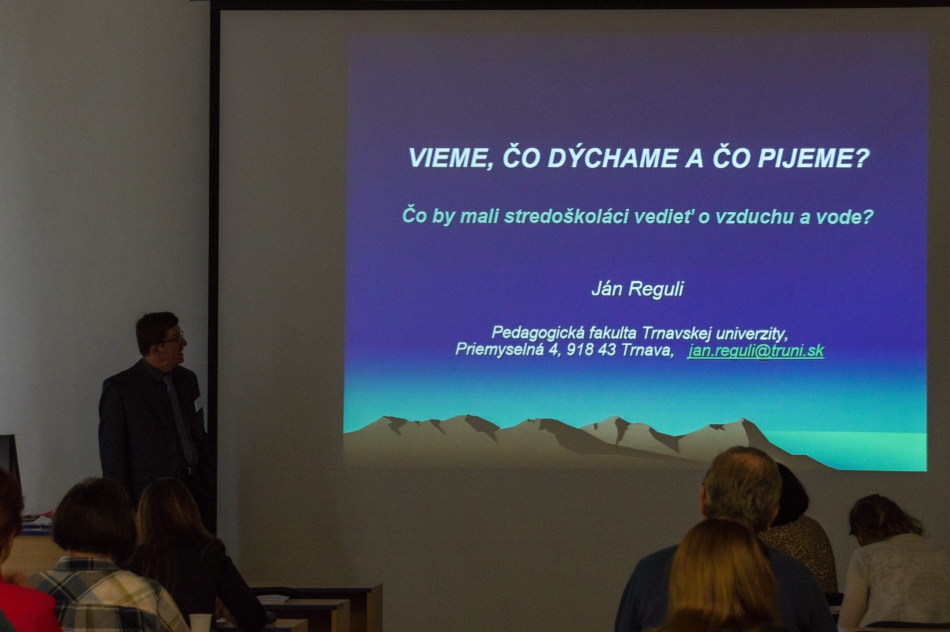 VIEME, ČO DÝCHAME A ČO PIJEME?

Čo by mali stredoškoláci vedieť o vzduchu a vode?

Ján Reguli

Pedagogická fakulta Trnavskej univerzity,
Priemyselná 4, 918 43 Trnava, jan.reguli@truni.sk